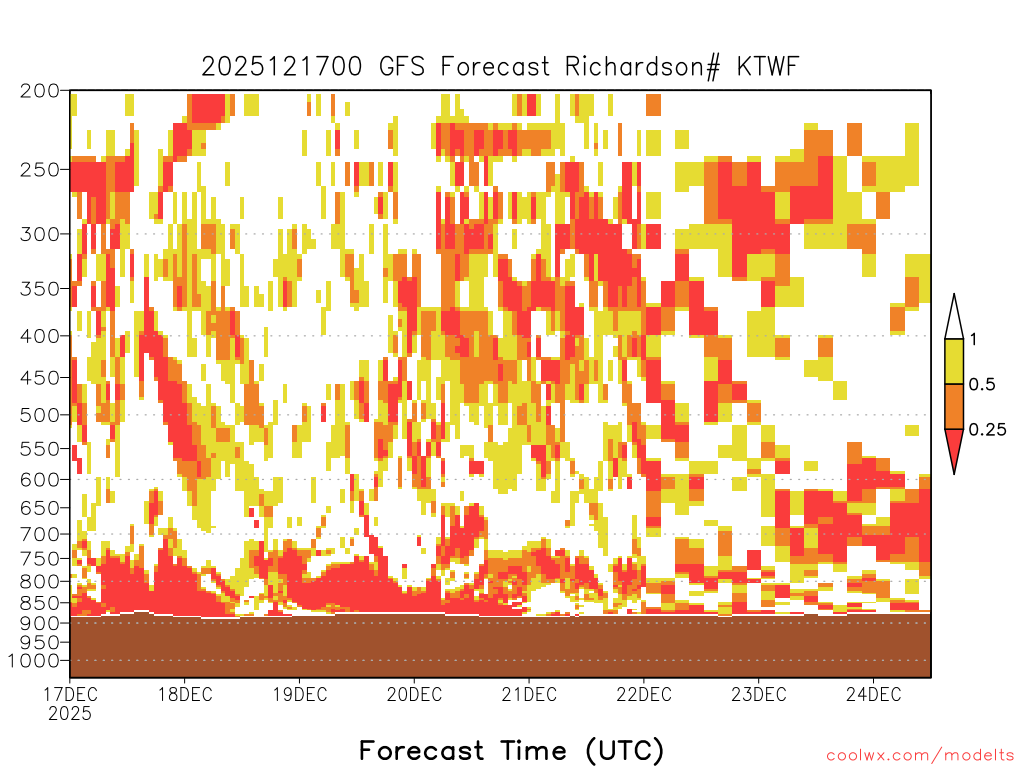 2025121700 GFS Forecast Richardson# KTWF

200
250
300
350
400
450
500
550
600
650
700
750
800
850
900
950
1000

1
0.5
0.25

17DEC 2025
18DEC
19DEC
20DEC
21DEC
22DEC
23DEC
24DEC

Forecast Time (UTC)

coolwx.com/modelts